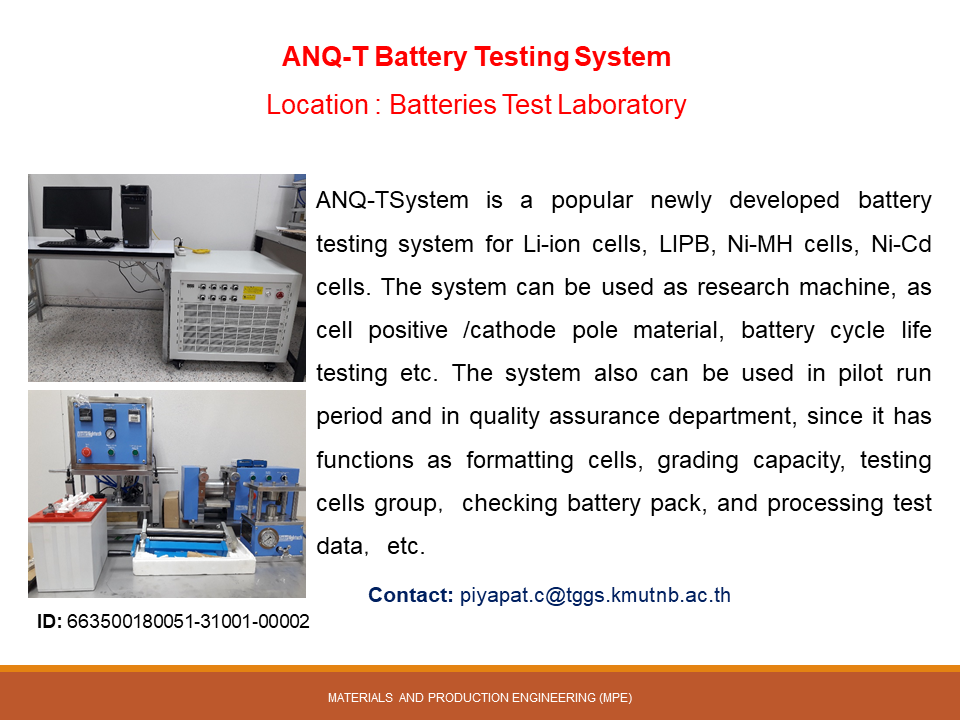 ANQ-T Battery Testing System

Location : Batteries Test Laboratory

ANQ-TSystem is a popular newly developed battery testing system for Li-ion cells, LIPB, Ni-MH cells, Ni-Cd cells. The system can be used as research machine, as cell positive /cathode pole material, battery cycle life testing etc. The system also can be used in pilot run period and in quality assurance department, since it has functions as formatting cells, grading capacity, testing cells group, checking battery pack, and processing test data, etc.

Contact: piyapat.c@tggs.kmutnb.ac.th

ID: 663500180051-31001-00002

MATERIALS AND PRODUCTION ENGINEERING (MPE)